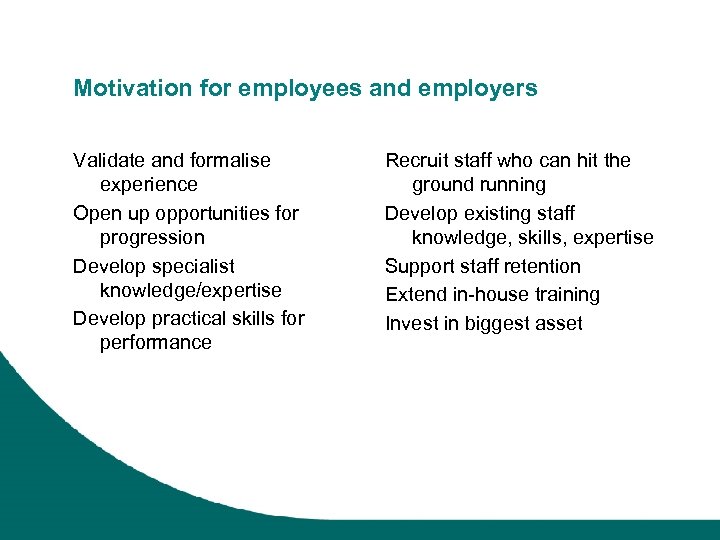 Motivation for employees and employers

Validate and formalise experience

Open up opportunities for progression

Develop specialist knowledge/expertise

Develop practical skills for performance

Recruit staff who can hit the ground running

Develop existing staff knowledge, skills, expertise

Support staff retention

Extend in-house training

Invest in biggest asset